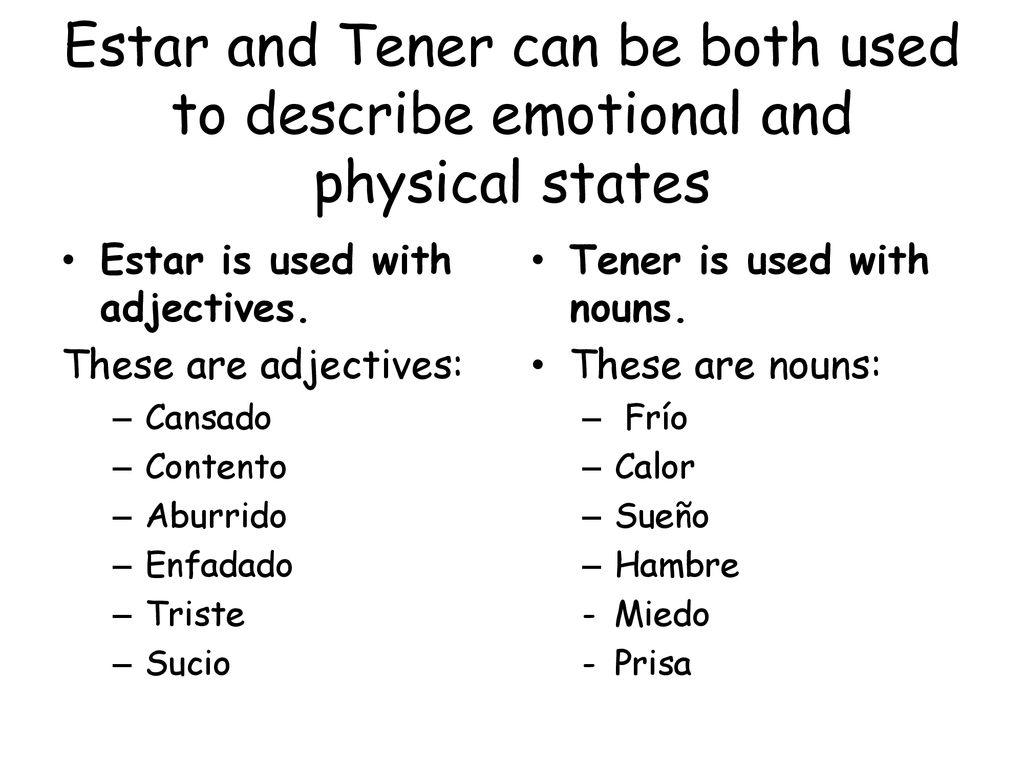 Estar and Tener can be both used to describe emotional and physical states

• Estar is used with adjectives.

These are adjectives:

– Cansado
– Contento
– Aburrido
– Enfadado
– Triste
– Sucio

• Tener is used with nouns.

• These are nouns:

– Frío
– Calor
– Sueño
– Hambre
- Miedo
- Prisa